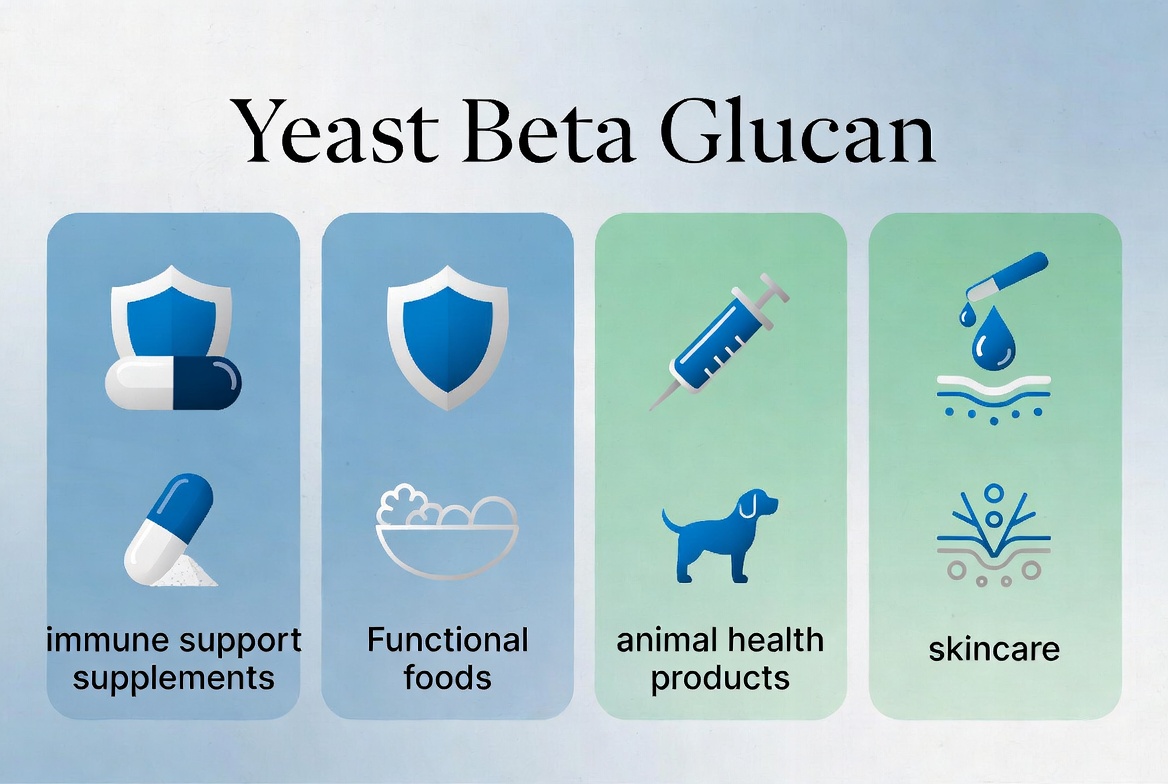 Yeast Beta Glucan

immune support supplements

Functional foods

animal health products

skincare